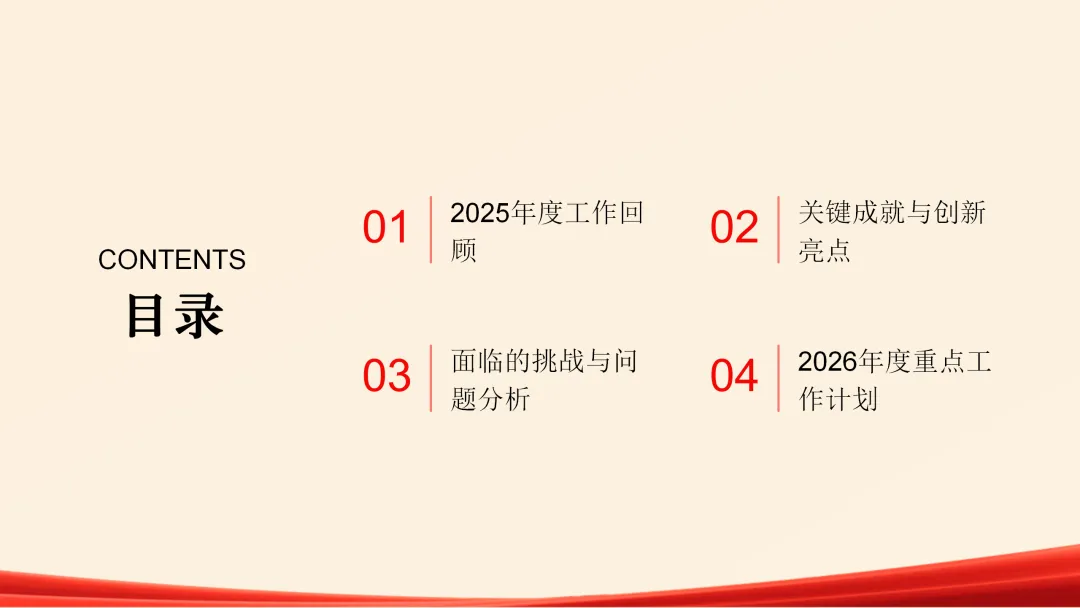 CONTENTS
目录

01 2025年度工作回顾

02 关键成就与创新亮点

03 面临的挑战与问题分析

04 2026年度重点工作计划